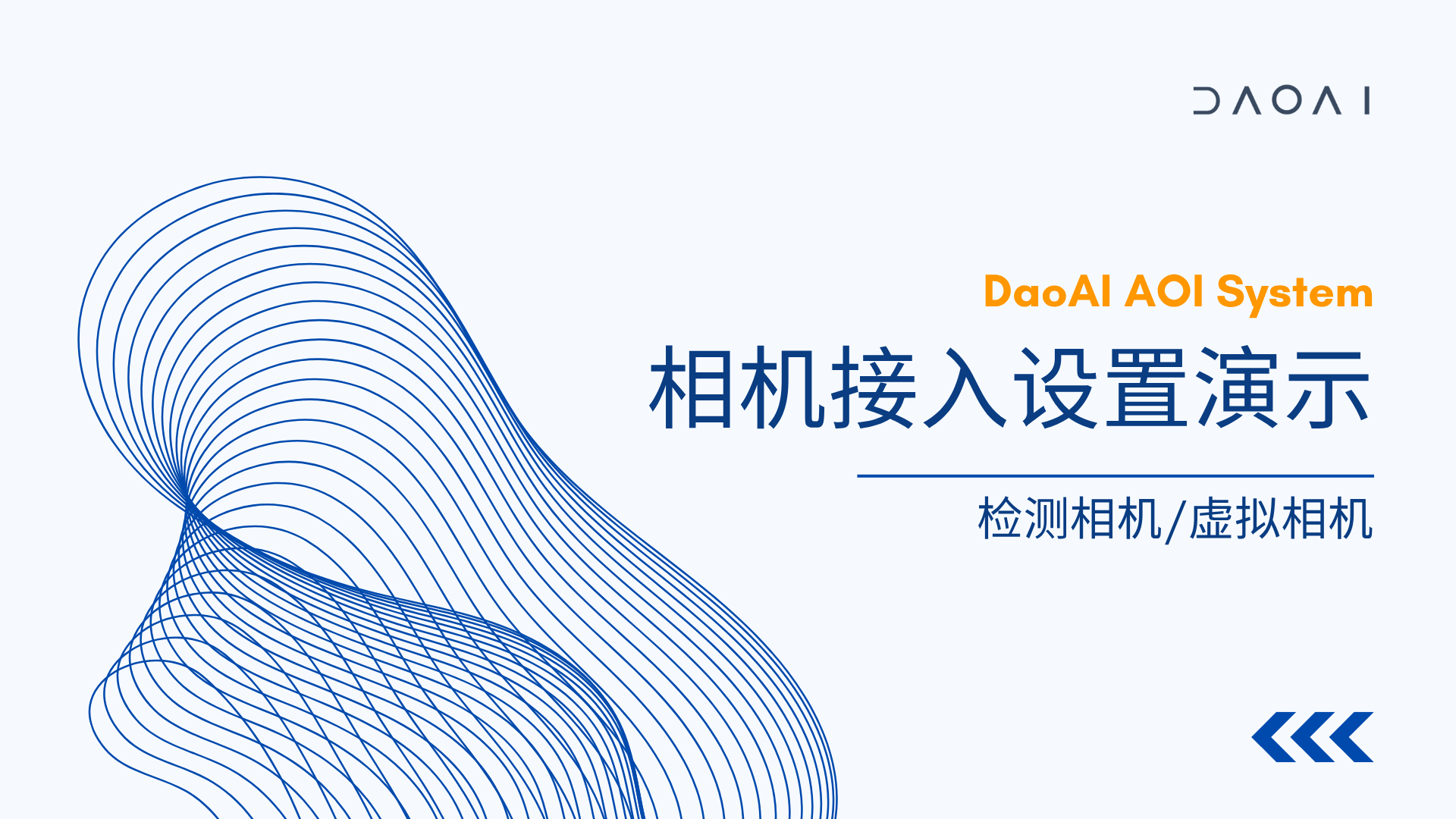 DAOAI

DaoAI AOI System

相机接入设置演示

检测相机/虚拟相机